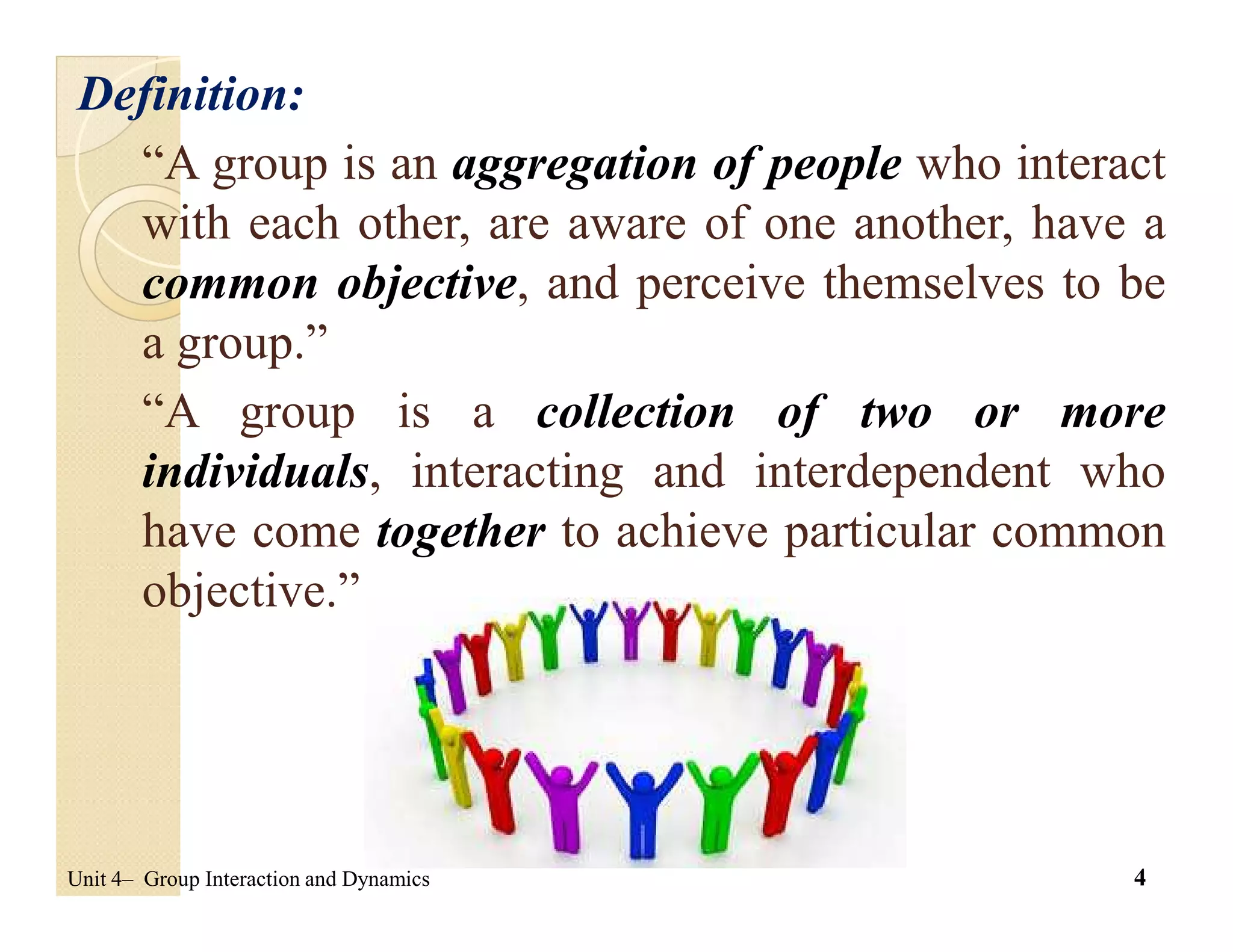 Definition:

“A group is an aggregation of people who interact with each other, are aware of one another, have a common objective, and perceive themselves to be a group.”

“A group is a collection of two or more individuals, interacting and interdependent who have come together to achieve particular common objective.”

Unit 4– Group Interaction and Dynamics

4